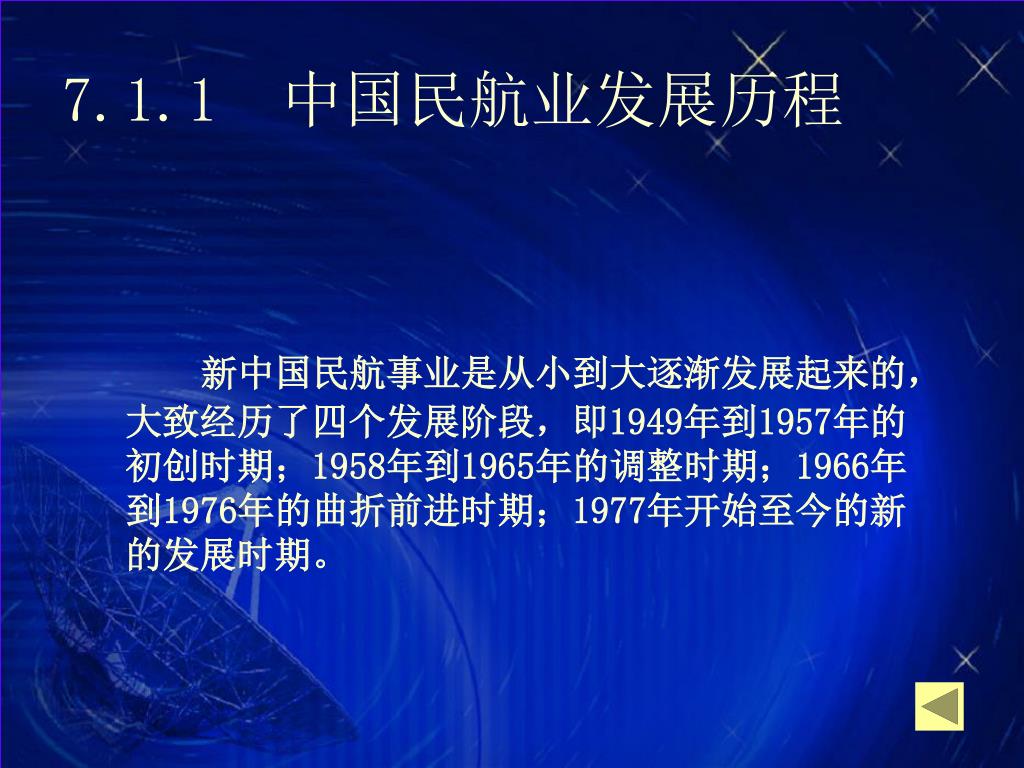 7.1.1　中国民航业发展历程

新中国民航事业是从小到大逐渐发展起来的，大致经历了四个发展阶段，即1949年到1957年的初创时期；1958年到1965年的调整时期；1966年到1976年的曲折前进时期；1977年开始至今的新的发展时期。